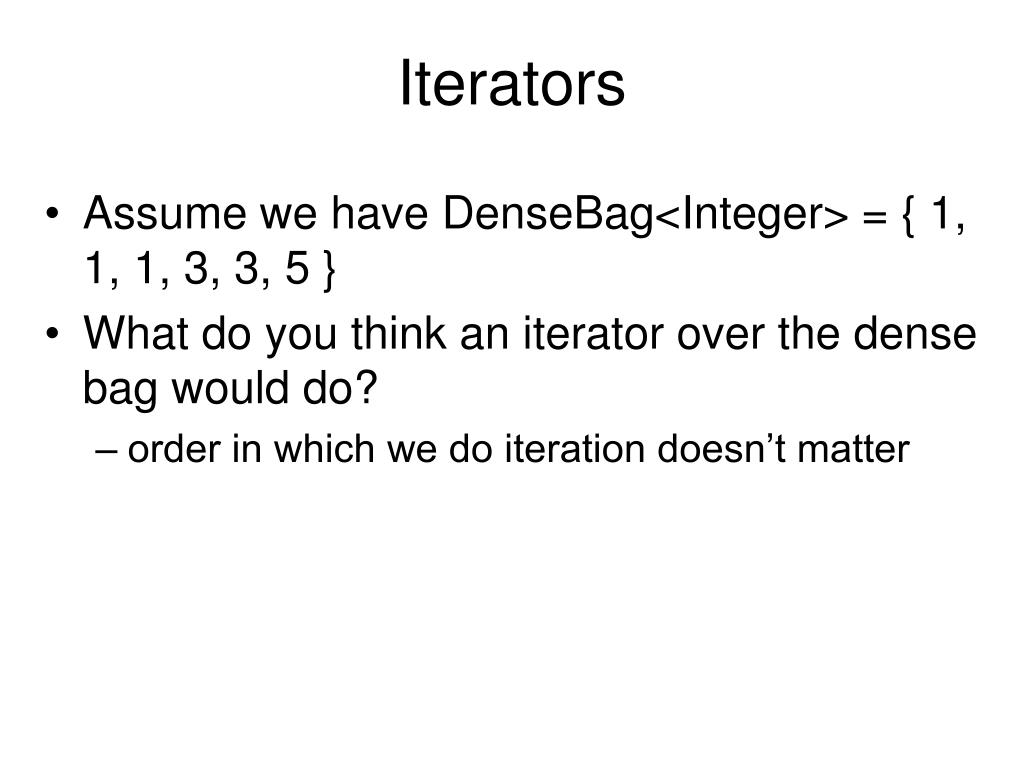 Iterators

• Assume we have DenseBag<Integer> = { 1, 1, 1, 3, 3, 5 }
• What do you think an iterator over the dense bag would do?
– order in which we do iteration doesn’t matter